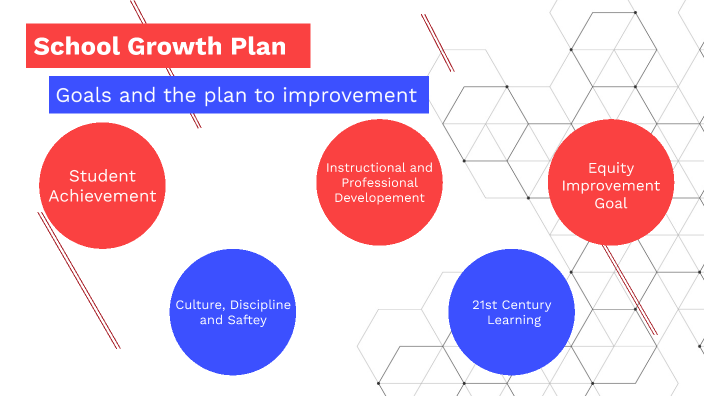 School Growth Plan

Goals and the plan to improvement

Student Achievement

Instructional and Professional Developement

Equity Improvement Goal

Culture, Discipline and Saftey

21st Century Learning